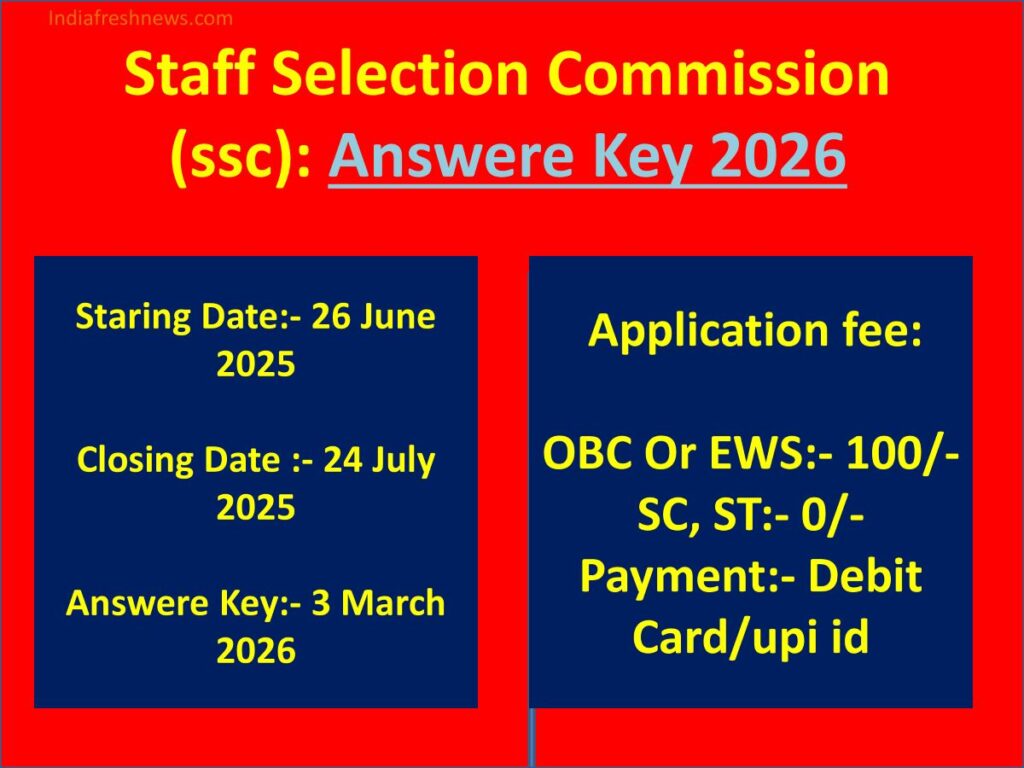 Indiafreshnews.com

Staff Selection Commission (ssc): Answere Key 2026

Staring Date:- 26 June 2025

Closing Date :- 24 July 2025

Answere Key:- 3 March 2026

Application fee:

OBC Or EWS:- 100/-
SC, ST:- 0/-
Payment:- Debit Card/upi id